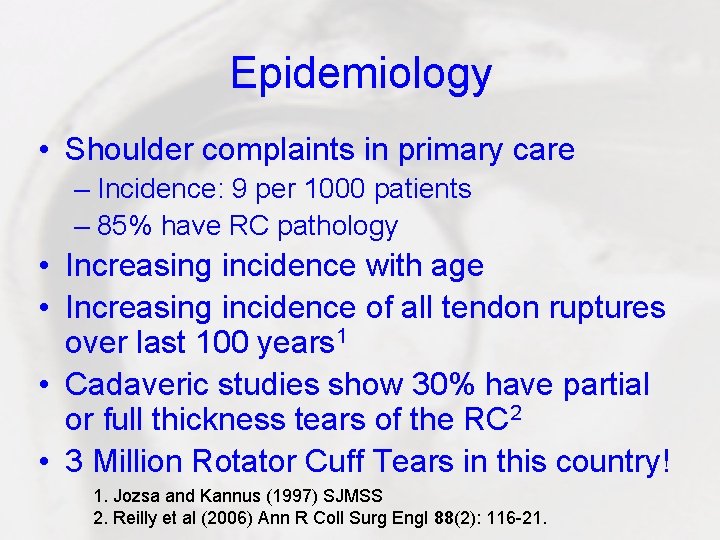 Epidemiology

• Shoulder complaints in primary care
– Incidence: 9 per 1000 patients
– 85% have RC pathology
• Increasing incidence with age
• Increasing incidence of all tendon ruptures over last 100 years$^1$
• Cadaveric studies show 30% have partial or full thickness tears of the RC$^2$
• 3 Million Rotator Cuff Tears in this country!

1. Jozsa and Kannus (1997) SJMSS
2. Reilly et al (2006) Ann R Coll Surg Engl 88(2): 116-21.